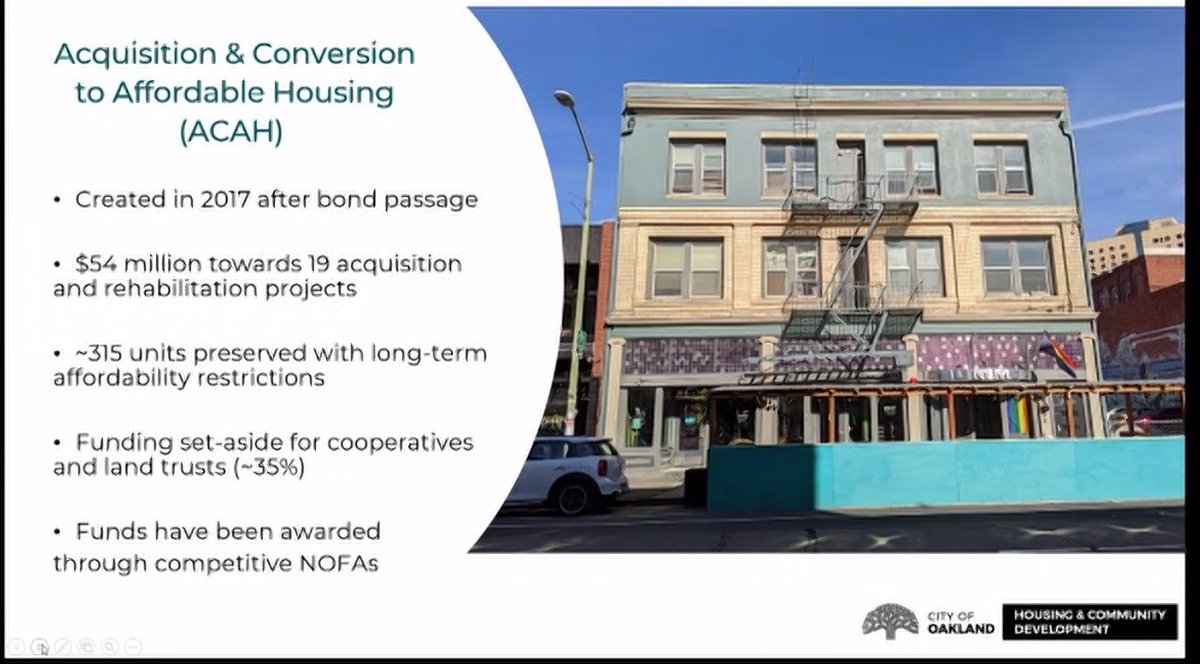 Acquisition & Conversion to Affordable Housing (ACAH)

• Created in 2017 after bond passage

• $54 million towards 19 acquisition and rehabilitation projects

• ~315 units preserved with long-term affordability restrictions

• Funding set-aside for cooperatives and land trusts (~35%)

• Funds have been awarded through competitive NOFAs

CITY OF OAKLAND

HOUSING & COMMUNITY DEVELOPMENT